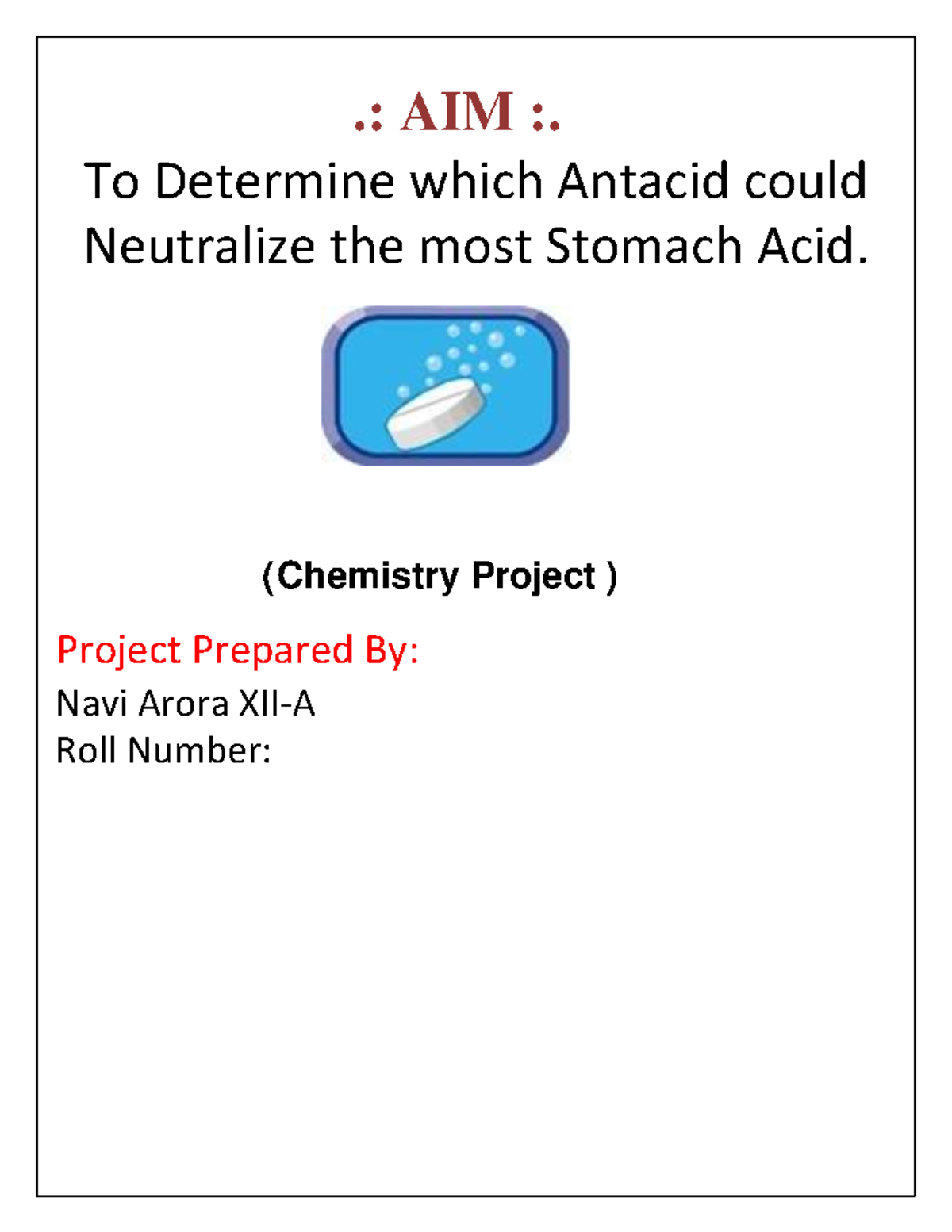 .: AIM :.
To Determine which Antacid could Neutralize the most Stomach Acid.

(Chemistry Project )

Project Prepared By:
Navi Arora XII-A
Roll Number: